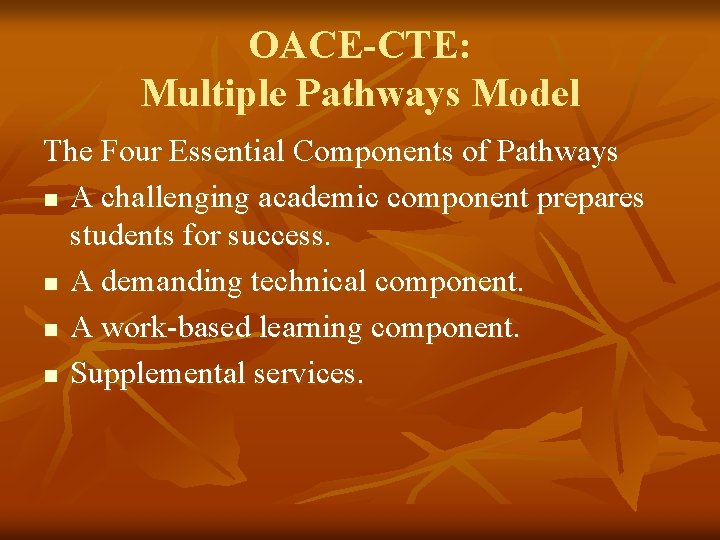 OACE-CTE:
Multiple Pathways Model

The Four Essential Components of Pathways

- A challenging academic component prepares students for success.
- A demanding technical component.
- A work-based learning component.
- Supplemental services.